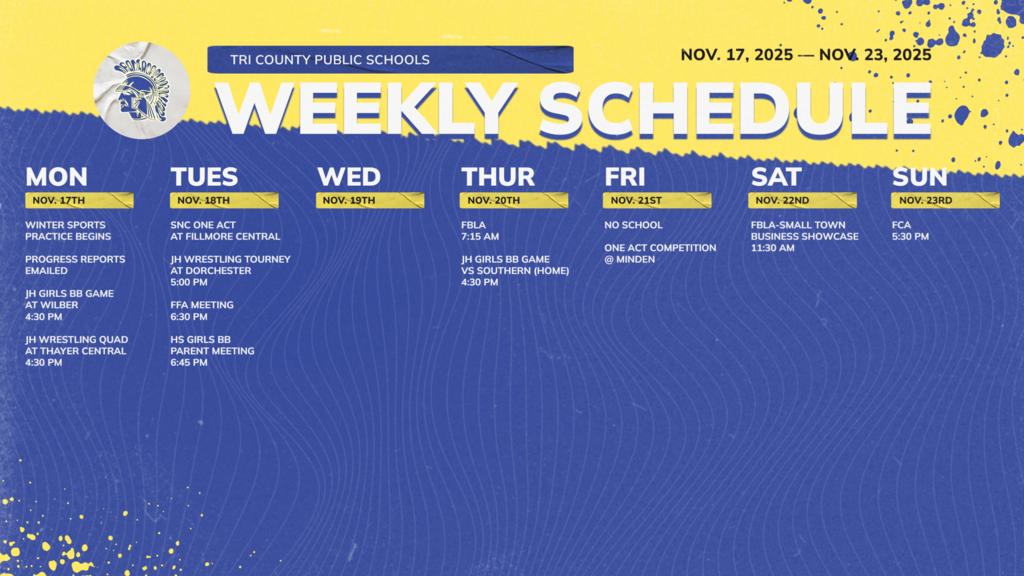 TRI COUNTY PUBLIC SCHOOLS

NOV. 17, 2025 — NOV. 23, 2025

WEEKLY SCHEDULE

MON

NOV. 17TH

WINTER SPORTS PRACTICE BEGINS

PROGRESS REPORTS EMAILED

JH GIRLS BB GAME AT WILBER 4:30 PM

JH WRESTLING QUAD AT THAYER CENTRAL 4:30 PM

TUES

NOV. 18TH

SNC ONE ACT AT FILLMORE CENTRAL

JH WRESTLING TOURNEY AT DORCHESTER 5:00 PM

FFA MEETING 6:30 PM

HS GIRLS BB PARENT MEETING 6:45 PM

WED

NOV. 19TH

THUR

NOV. 20TH

FBLA 7:15 AM

JH GIRLS BB GAME VS SOUTHERN (HOME) 4:30 PM

FRI

NOV. 21ST

NO SCHOOL

ONE ACT COMPETITION @ MINDEN

SAT

NOV. 22ND

FBLA-SMALL TOWN BUSINESS SHOWCASE 11:30 AM

SUN

NOV. 23RD

FCA 5:30 PM